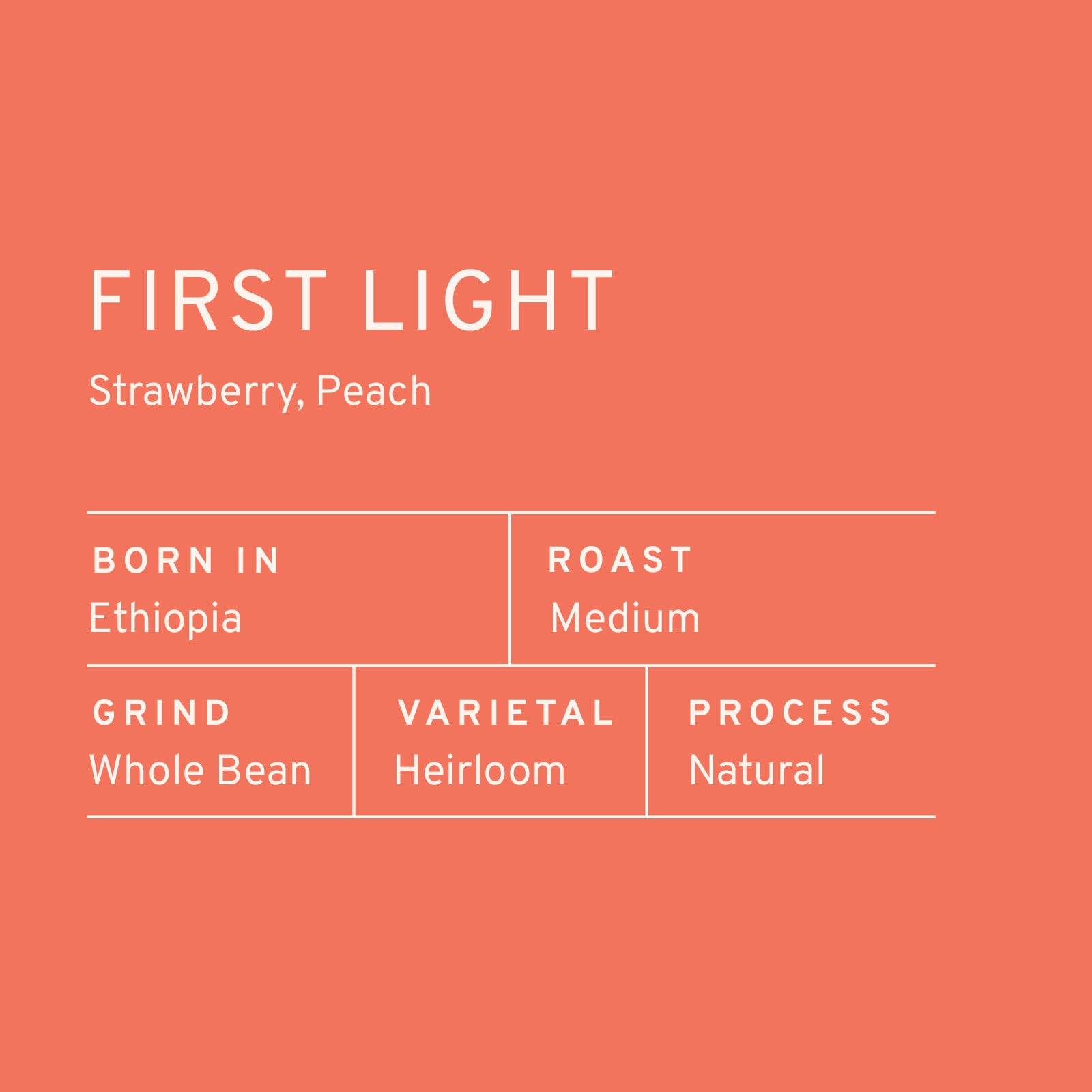 FIRST LIGHT

Strawberry, Peach

BORN IN
Ethiopia

ROAST
Medium

GRIND
Whole Bean

VARIETAL
Heirloom

PROCESS
Natural